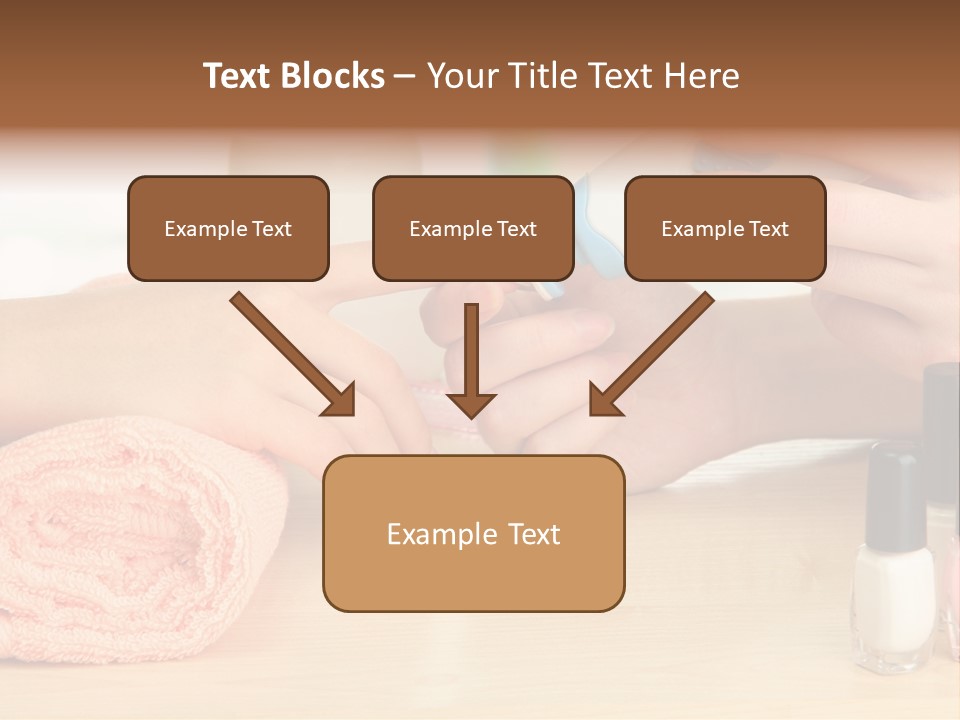 Text Blocks – Your Title Text Here

Example Text

Example Text

Example Text

Example Text